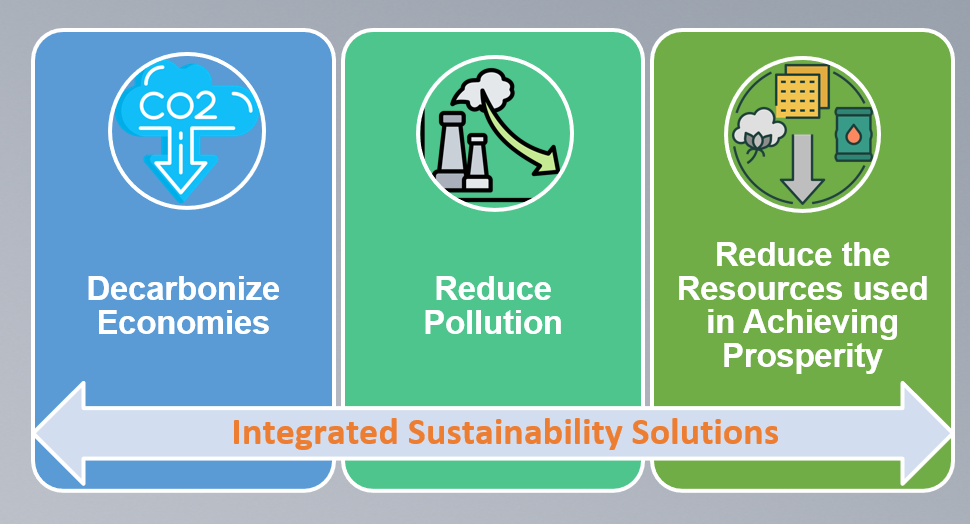 CO2

Decarbonize Economies

Reduce Pollution

Reduce the Resources used in Achieving Prosperity

Integrated Sustainability Solutions